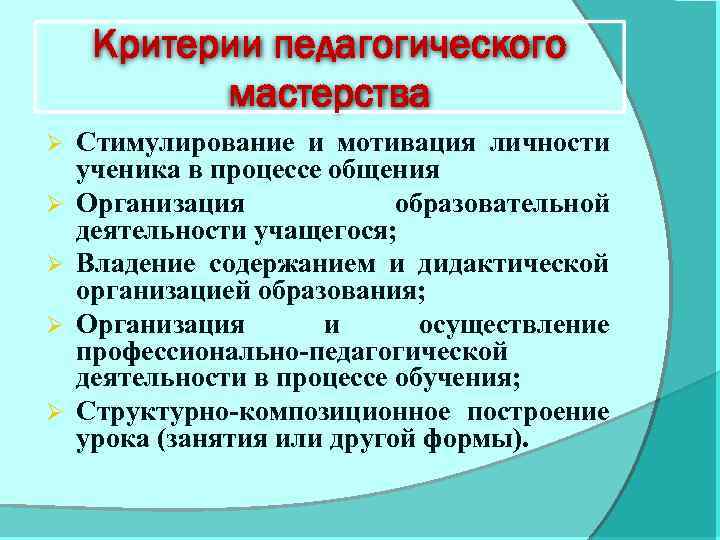 Критерии педагогического мастерства

➢ Стимулирование и мотивация личности ученика в процессе общения
➢ Организация образовательной деятельности учащегося;
➢ Владение содержанием и дидактической организацией образования;
➢ Организация и осуществление профессионально-педагогической деятельности в процессе обучения;
➢ Структурно-композиционное построение урока (занятия или другой формы).